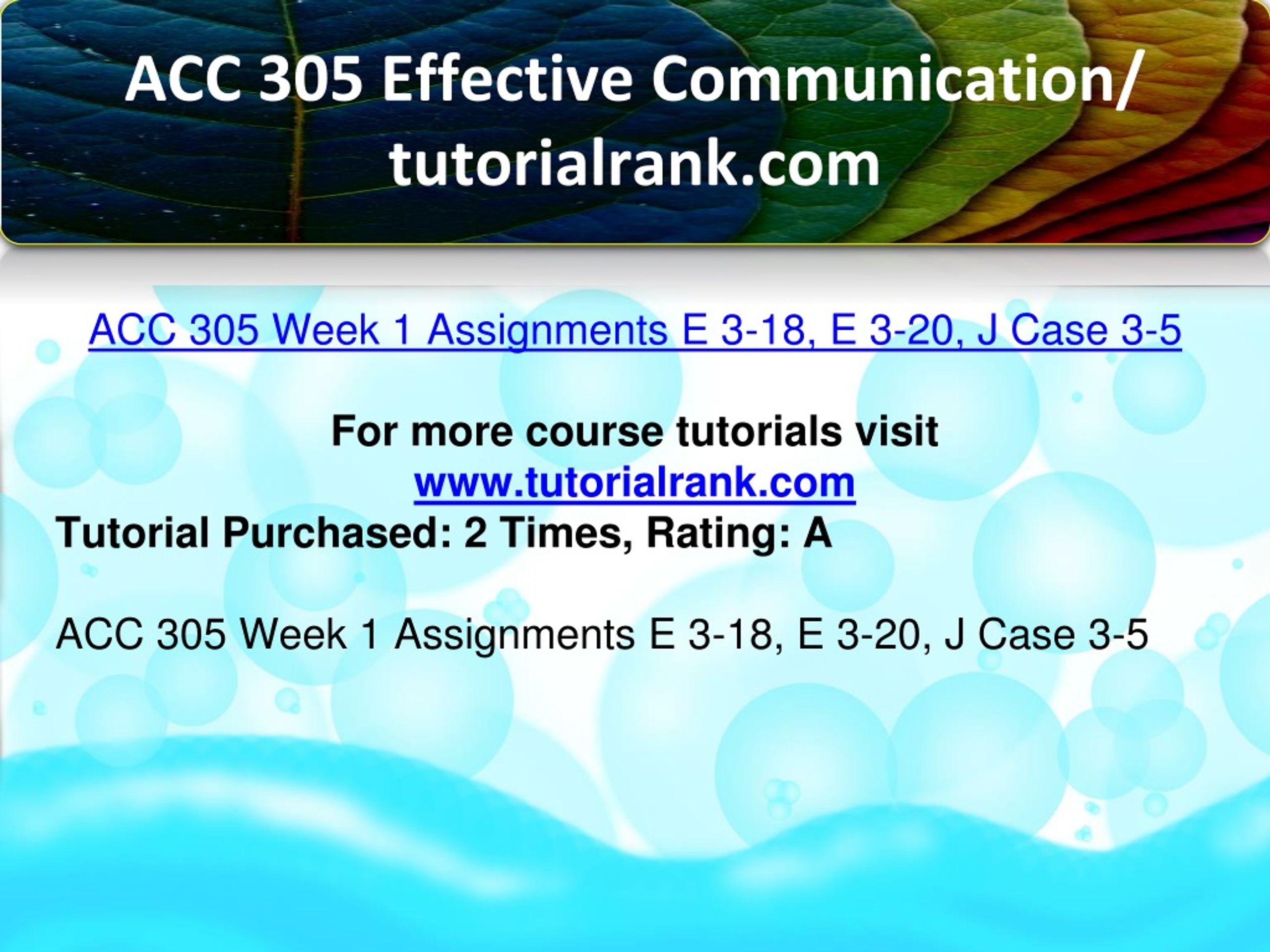 ACC 305 Effective Communication/ tutorialrank.com

ACC 305 Week 1 Assignments E 3-18, E 3-20, J Case 3-5

For more course tutorials visit
www.tutorialrank.com
Tutorial Purchased: 2 Times, Rating: A

ACC 305 Week 1 Assignments E 3-18, E 3-20, J Case 3-5